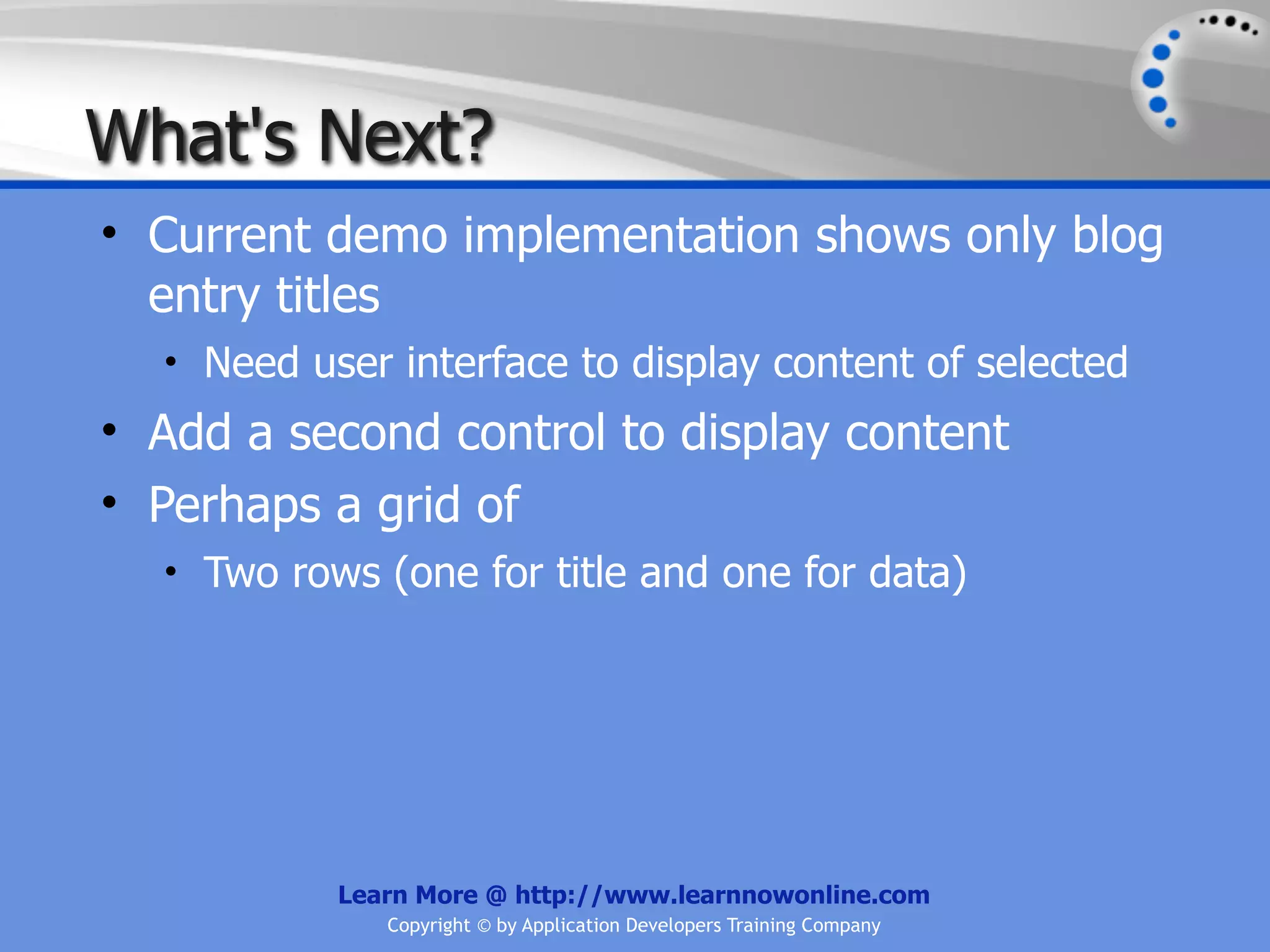 What's Next?

• Current demo implementation shows only blog entry titles
  • Need user interface to display content of selected
• Add a second control to display content
• Perhaps a grid of
  • Two rows (one for title and one for data)

Learn More @ http://www.learnnowonline.com
Copyright © by Application Developers Training Company